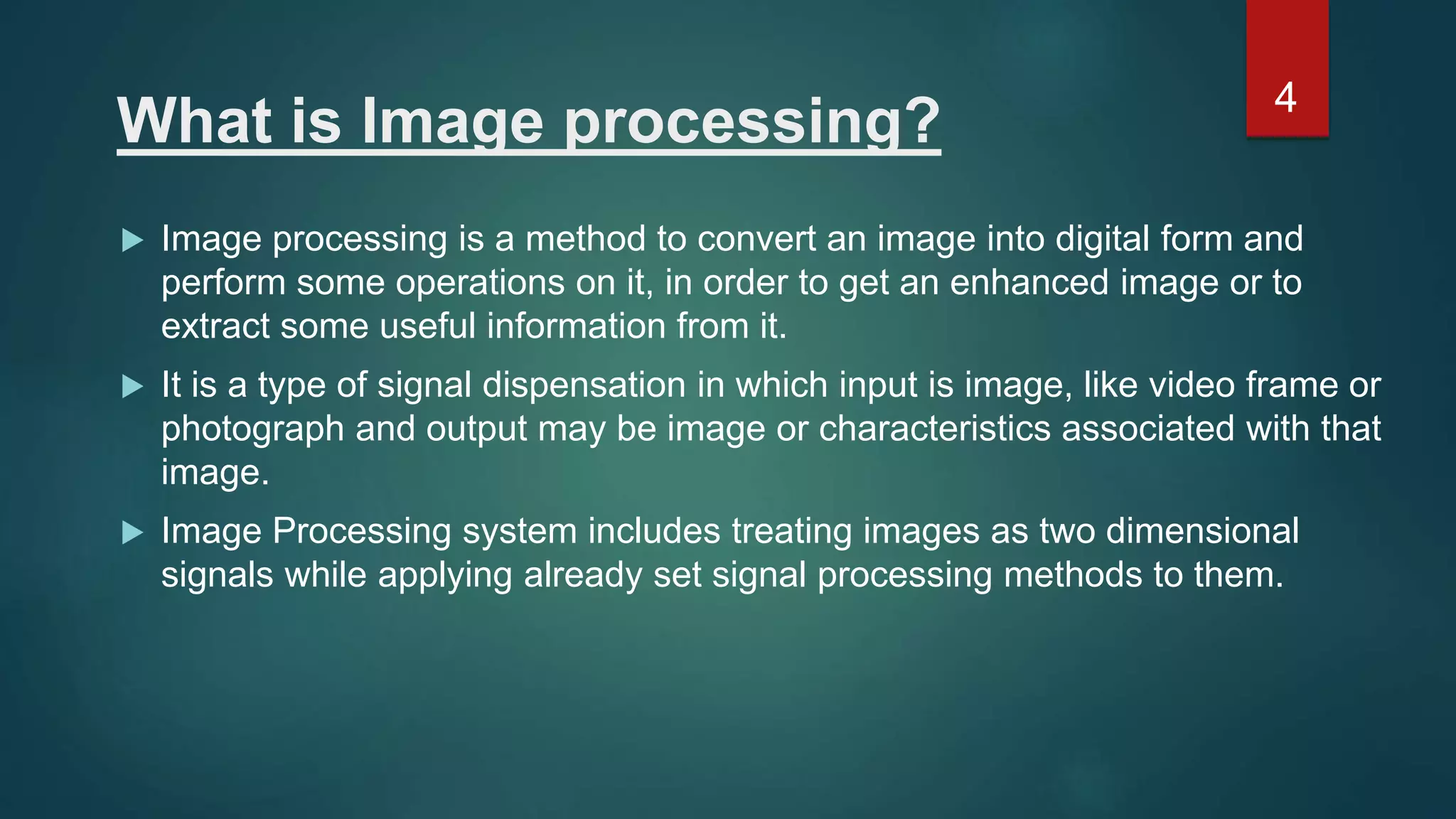 4

What is Image processing?

Image processing is a method to convert an image into digital form and perform some operations on it, in order to get an enhanced image or to extract some useful information from it.

It is a type of signal dispensation in which input is image, like video frame or photograph and output may be image or characteristics associated with that image.

Image Processing system includes treating images as two dimensional signals while applying already set signal processing methods to them.